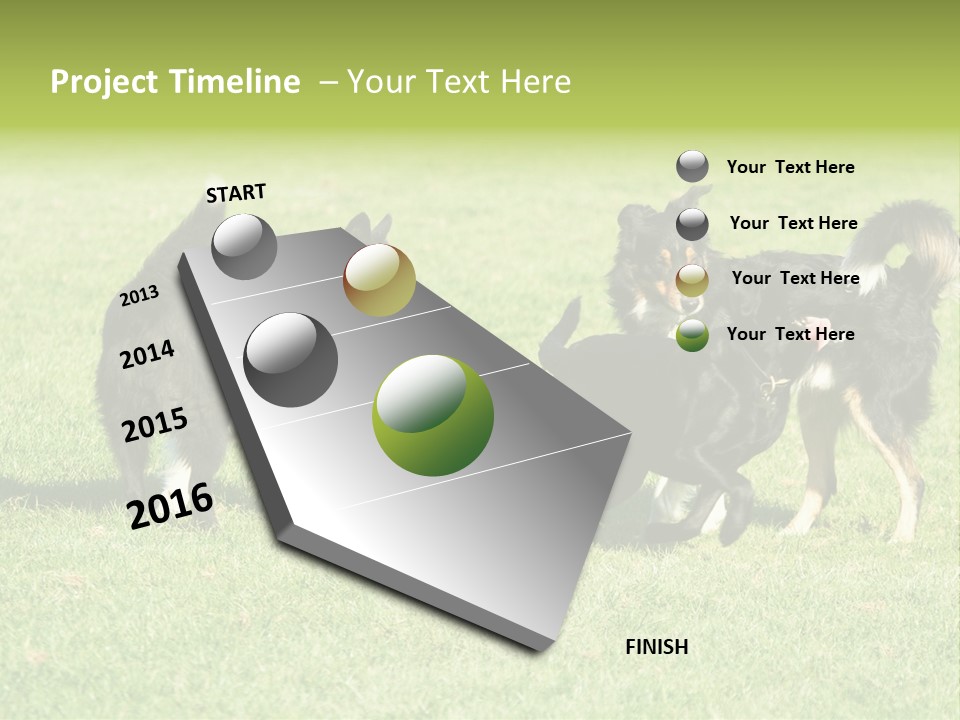 Project Timeline – Your Text Here

START

2013

2014

2015

2016

FINISH

Your Text Here

Your Text Here

Your Text Here

Your Text Here